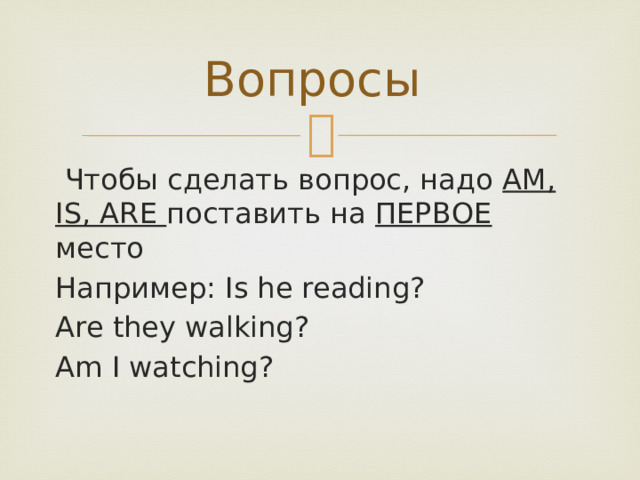 Вопросы

Чтобы сделать вопрос, надо AM, IS, ARE поставить на ПЕРВОЕ место

Например: Is he reading?

Are they walking?

Am I watching?